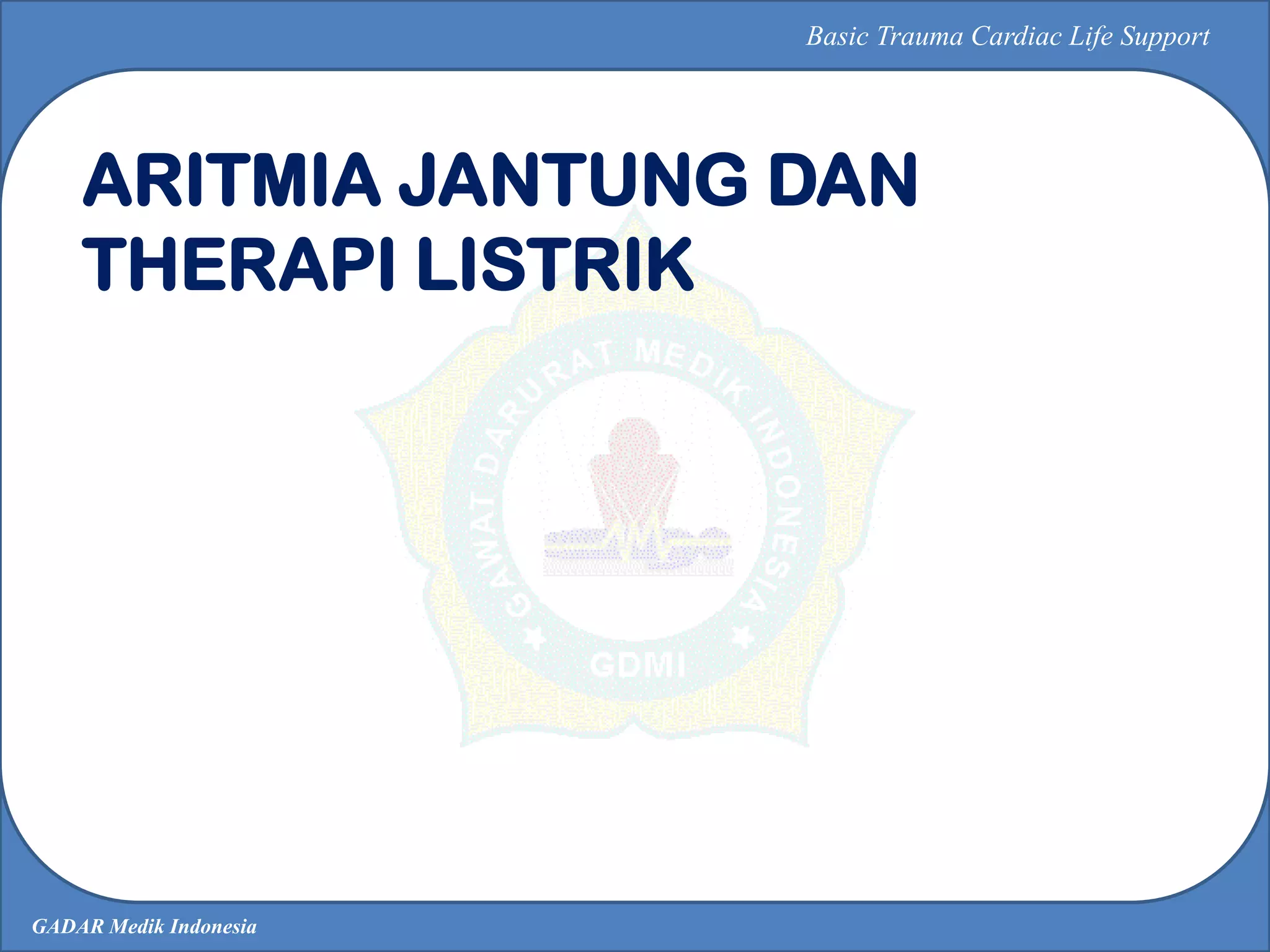 Basic Trauma Cardiac Life Support

ARITMIA JANTUNG DAN THERAPI LISTRIK

GAWAT DARURAT MEDIK INDONESIA

GDMI

GADAR Medik Indonesia